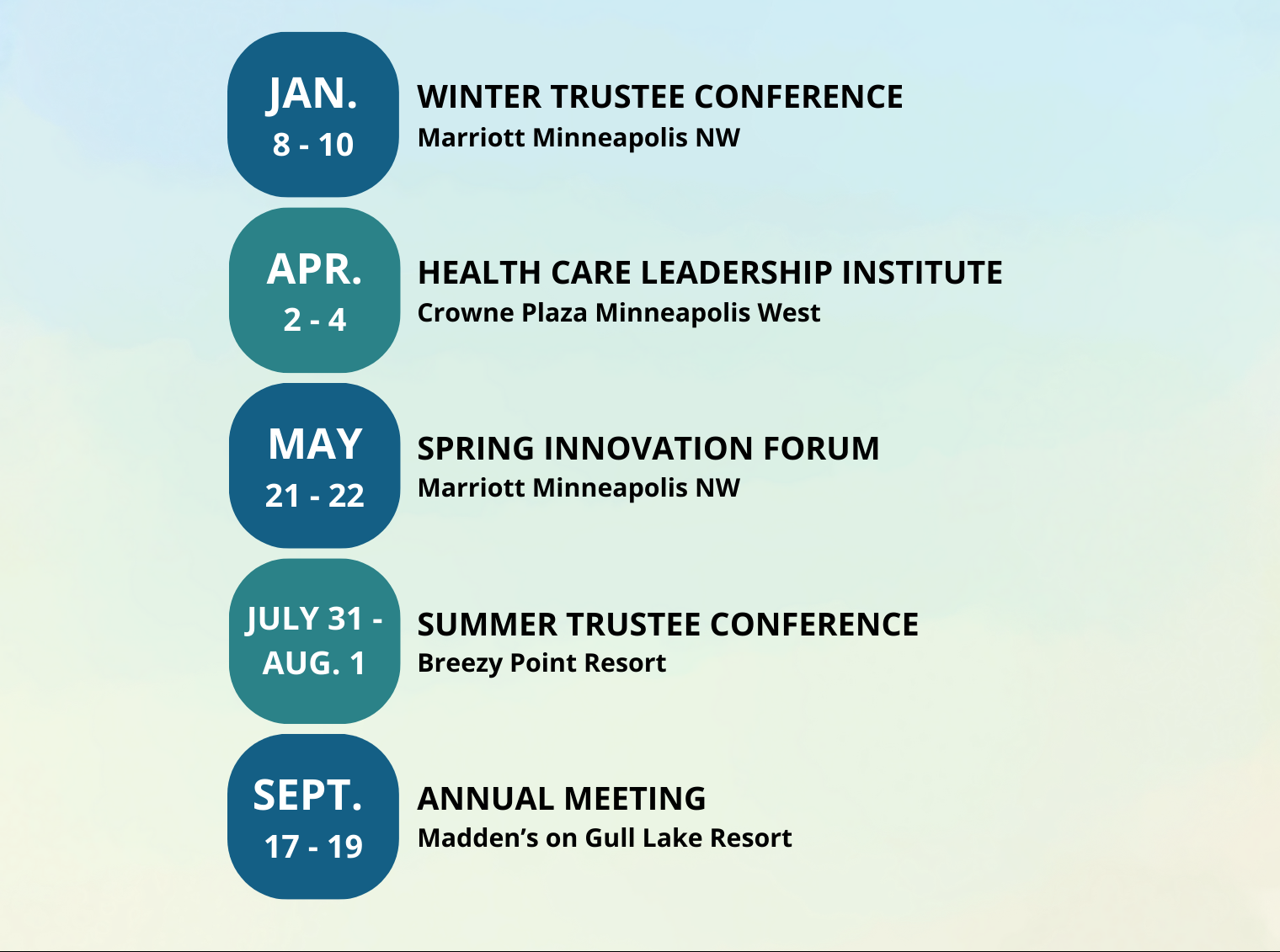 JAN.
8 - 10

WINTER TRUSTEE CONFERENCE
Marriott Minneapolis NW

APR.
2 - 4

HEALTH CARE LEADERSHIP INSTITUTE
Crowne Plaza Minneapolis West

MAY
21 - 22

SPRING INNOVATION FORUM
Marriott Minneapolis NW

JULY 31 -
AUG. 1

SUMMER TRUSTEE CONFERENCE
Breezy Point Resort

SEPT.
17 - 19

ANNUAL MEETING
Madden's on Gull Lake Resort